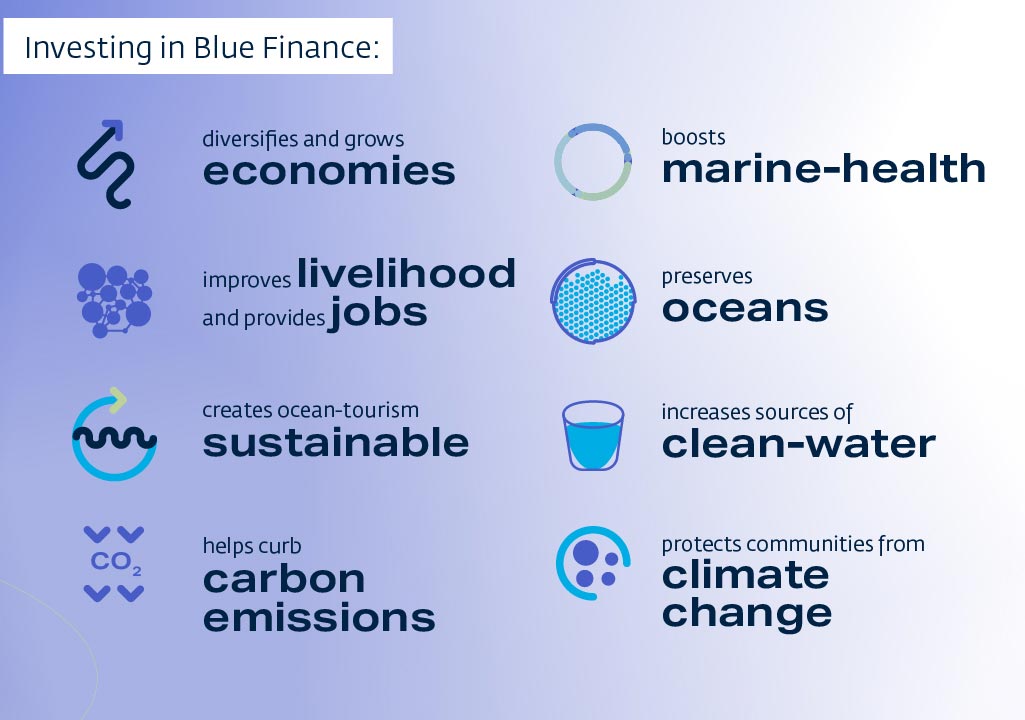 Investing in Blue Finance:

diversifies and grows
economies

improves livelihood
and provides jobs

creates ocean-tourism
sustainable

$CO_2$

helps curb
carbon
emissions

boosts
marine-health

preserves
oceans

increases sources of
clean-water

protects communities from
climate
change